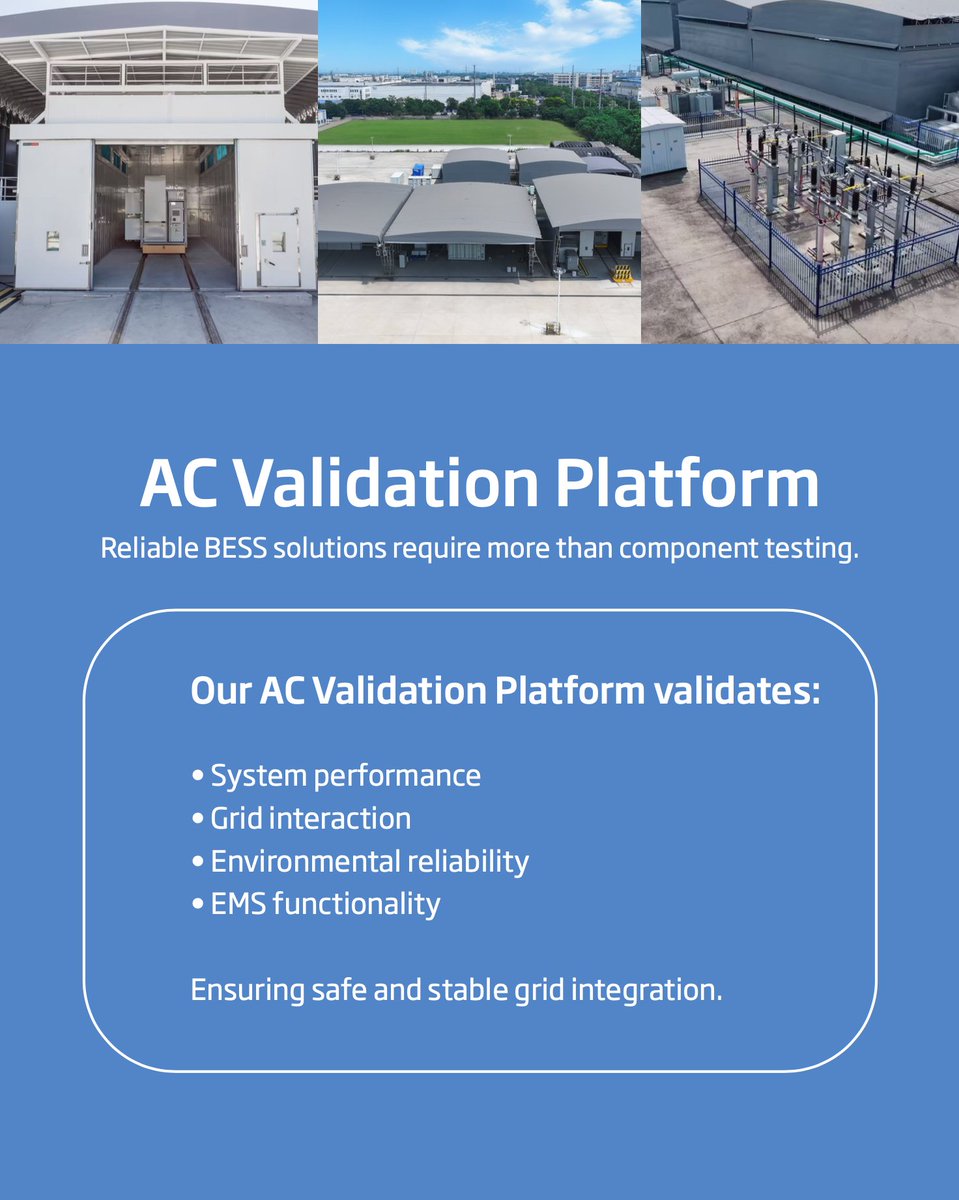 AC Validation Platform

Reliable BESS solutions require more than component testing.

Our AC Validation Platform validates:

• System performance
• Grid interaction
• Environmental reliability
• EMS functionality

Ensuring safe and stable grid integration.